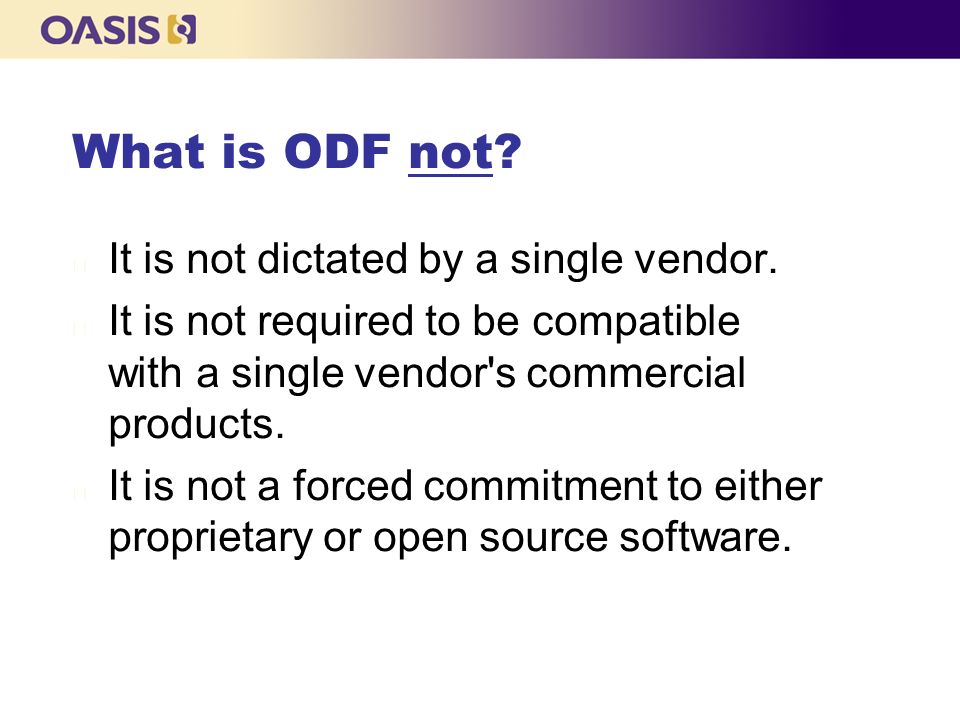 OASIS

What is ODF not?

It is not dictated by a single vendor.

It is not required to be compatible with a single vendor's commercial products.

It is not a forced commitment to either proprietary or open source software.